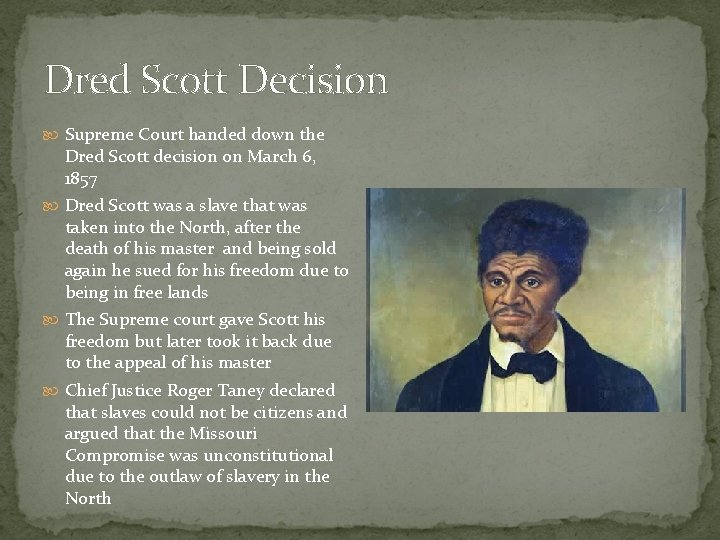 Dred Scott Decision

Supreme Court handed down the Dred Scott decision on March 6, 1857

Dred Scott was a slave that was taken into the North, after the death of his master and being sold again he sued for his freedom due to being in free lands

The Supreme court gave Scott his freedom but later took it back due to the appeal of his master

Chief Justice Roger Taney declared that slaves could not be citizens and argued that the Missouri Compromise was unconstitutional due to the outlaw of slavery in the North